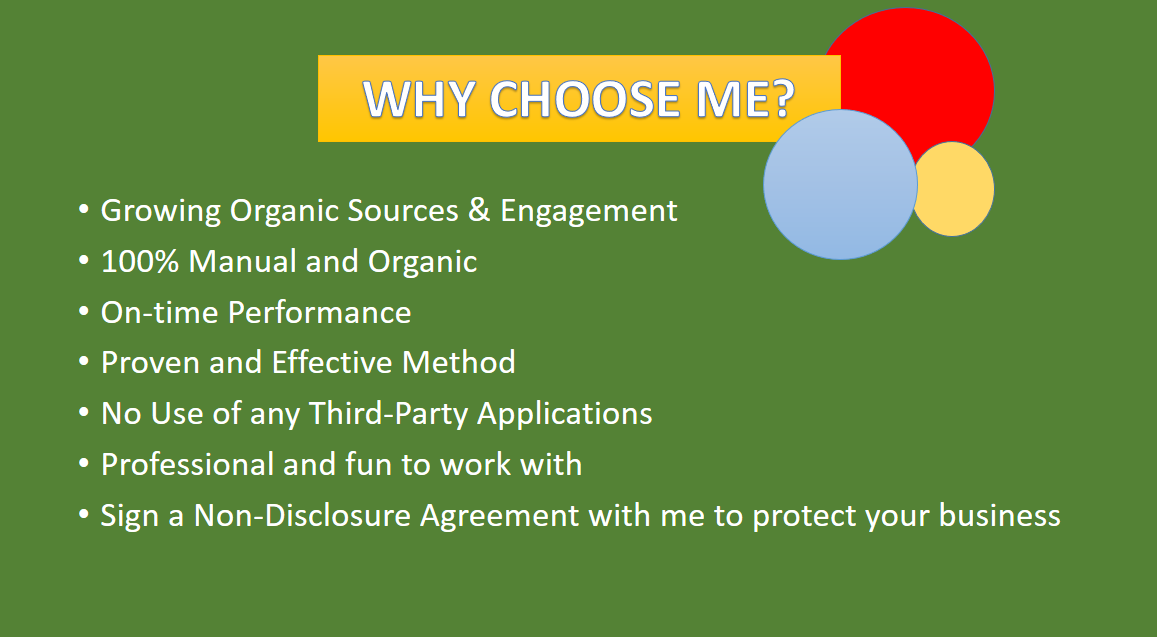 WHY CHOOSE ME?

• Growing Organic Sources & Engagement
• 100% Manual and Organic
• On-time Performance
• Proven and Effective Method
• No Use of any Third-Party Applications
• Professional and fun to work with
• Sign a Non-Disclosure Agreement with me to protect your business